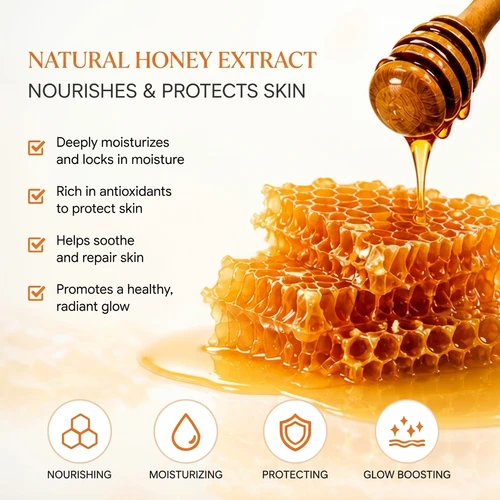 NATURAL HONEY EXTRACT
NOURISHES & PROTECTS SKIN

Deeply moisturizes and locks in moisture

Rich in antioxidants to protect skin

Helps soothe and repair skin

Promotes a healthy, radiant glow

NOURISHING

MOISTURIZING

PROTECTING

GLOW BOOSTING